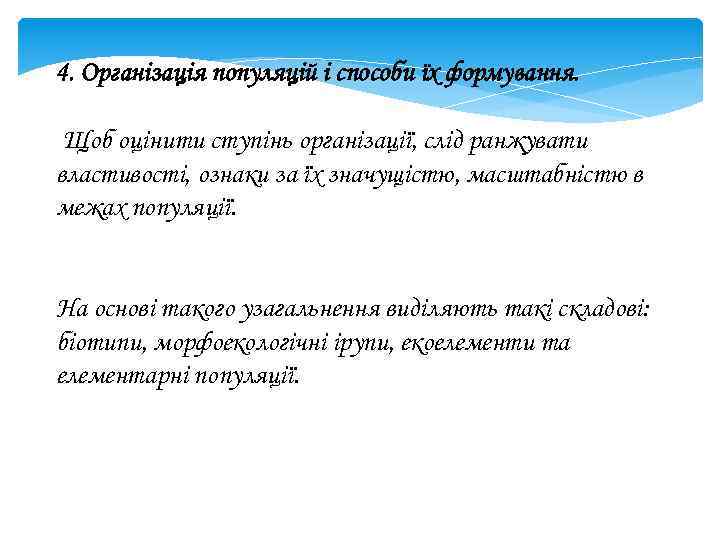 4. Організація популяцій і способи їх формування.

Щоб оцінити ступінь організації, слід ранжувати властивості, ознаки за їх значущістю, масштабністю в межах популяції.

На основі такого узагальнення виділяють такі складові: біотипи, морфоекологічні групи, екоелементи та елементарні популяції.